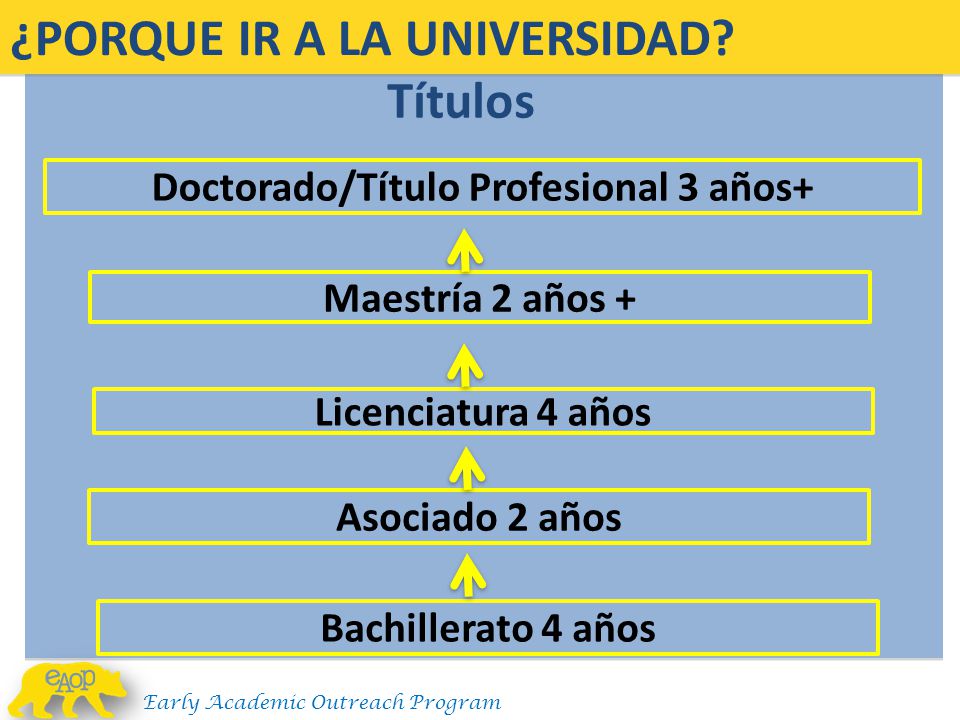 ¿PORQUE IR A LA UNIVERSIDAD?

Títulos

Doctorado/Título Profesional 3 años+

Maestría 2 años +

Licenciatura 4 años

Asociado 2 años

Bachillerato 4 años

eAOP

Early Academic Outreach Program